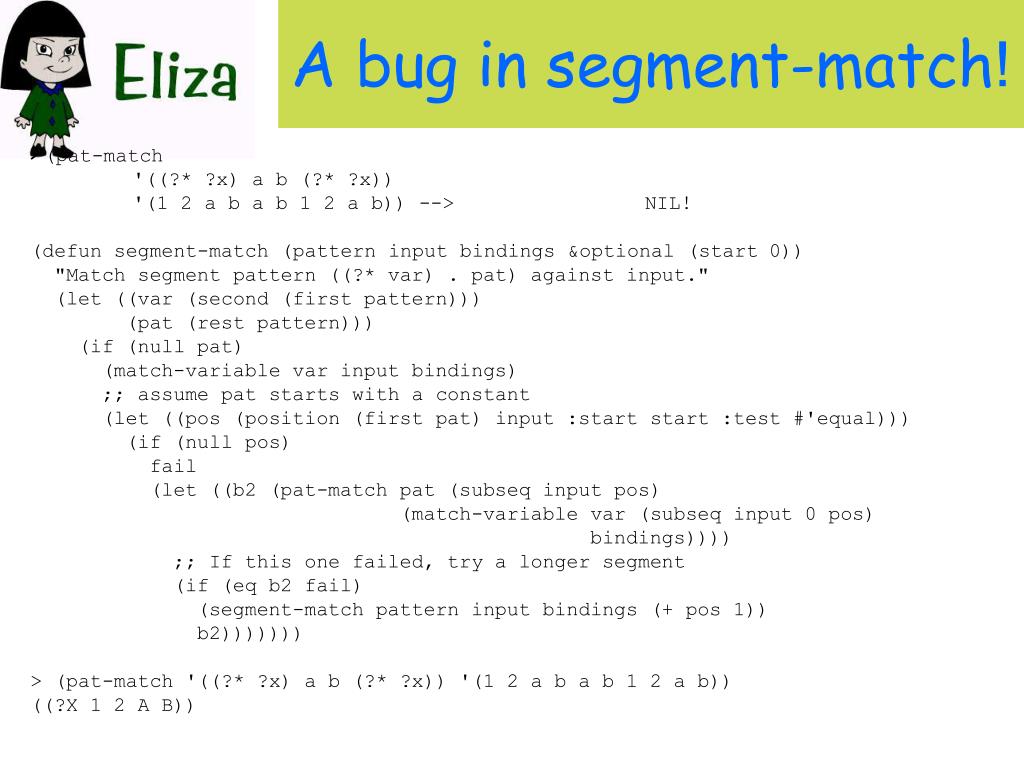 Eliza

A bug in segment-match!

> (pat-match
 '((?* ?x) a b (?* ?x))
 '(1 2 a b a b 1 2 a b)) --> NIL!

(defun segment-match (pattern input bindings &optional (start 0))
 "Match segment pattern ((?* var) . pat) against input."
 (let ((var (second (first pattern)))
 (pat (rest pattern)))
 (if (null pat)
 (match-variable var input bindings)
 ;; assume pat starts with a constant
 (let ((pos (position (first pat) input :start start :test #'equal)))
 (if (null pos)
 fail
 (let ((b2 (pat-match pat (subseq input pos)
 (match-variable var (subseq input 0 pos)
 bindings))))
 ;; If this one failed, try a longer segment
 (if (eq b2 fail)
 (segment-match pattern input bindings (+ pos 1))
 b2)))))))

> (pat-match '((?* ?x) a b (?* ?x)) '(1 2 a b a b 1 2 a b))
((?X 1 2 A B))